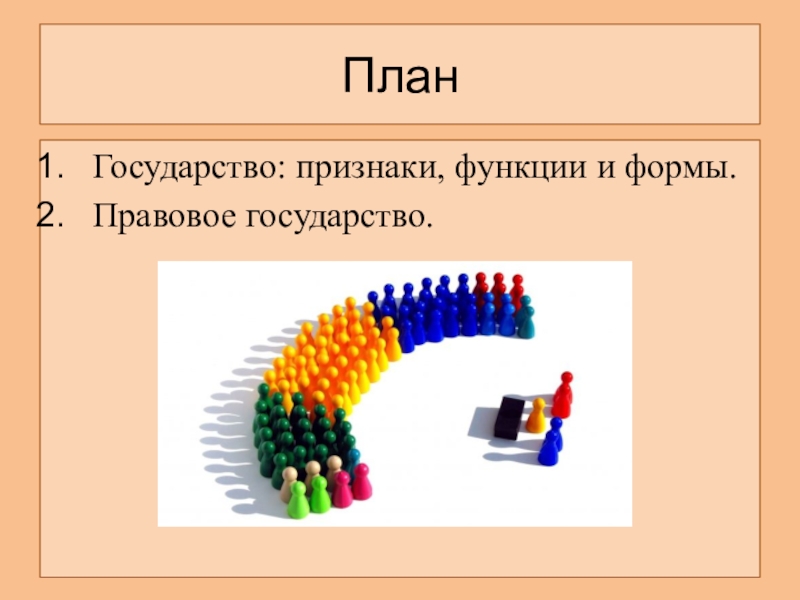 План

1. Государство: признаки, функции и формы.
2. Правовое государство.